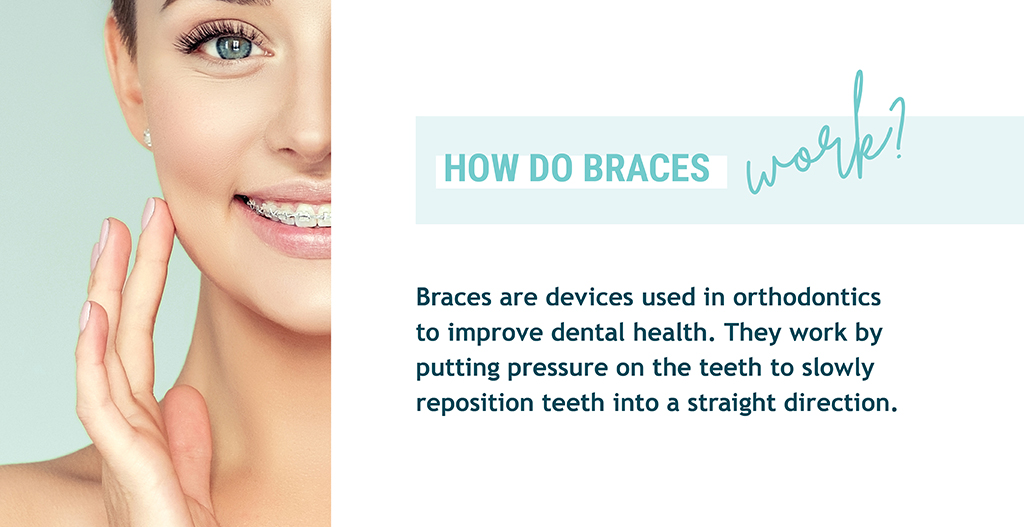 HOW DO BRACES work?

Braces are devices used in orthodontics to improve dental health. They work by putting pressure on the teeth to slowly reposition teeth into a straight direction.